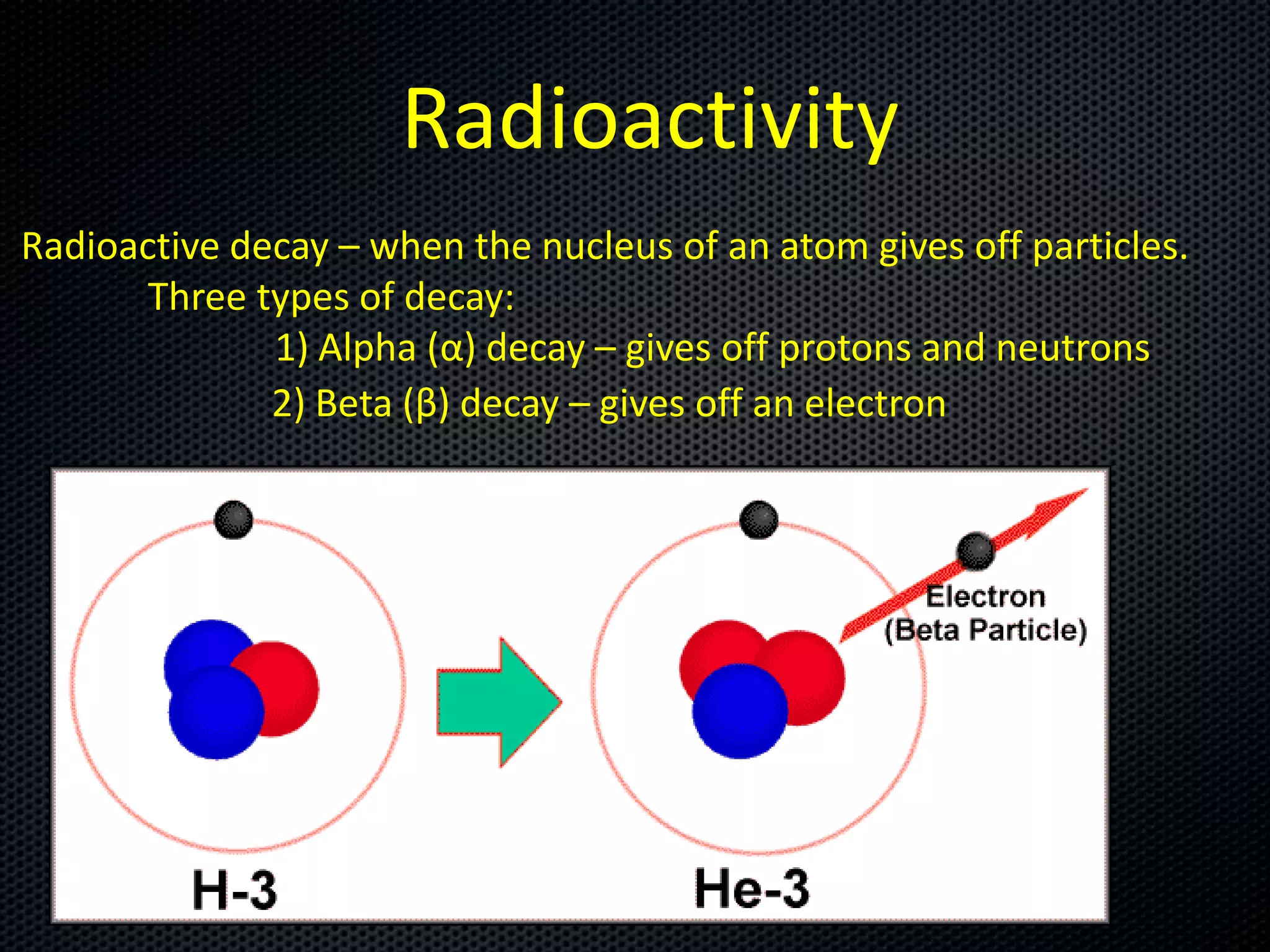 Radioactivity

Radioactive decay – when the nucleus of an atom gives off particles.

Three types of decay:

1) Alpha (α) decay – gives off protons and neutrons

2) Beta (β) decay – gives off an electron

Electron (Beta Particle)

H-3

He-3